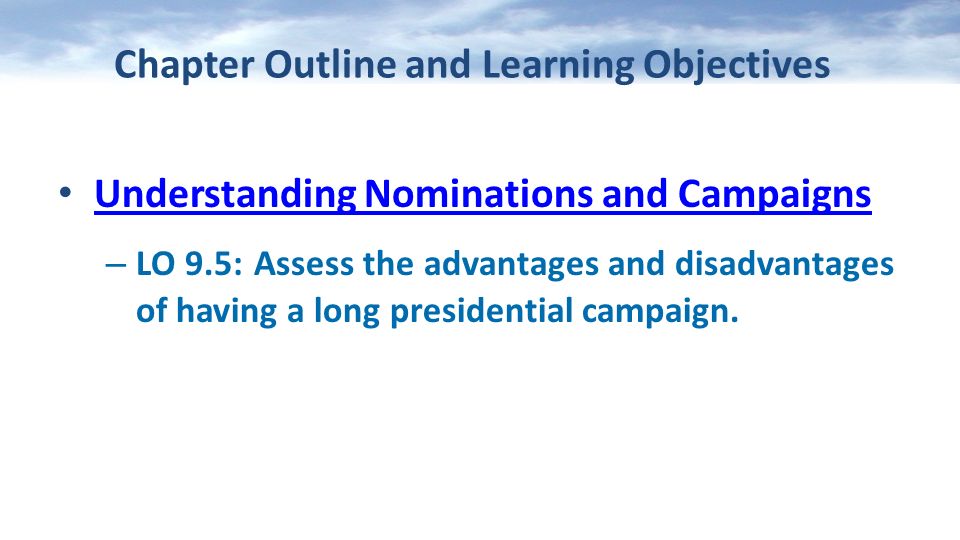 Chapter Outline and Learning Objectives

• Understanding Nominations and Campaigns

– LO 9.5: Assess the advantages and disadvantages of having a long presidential campaign.